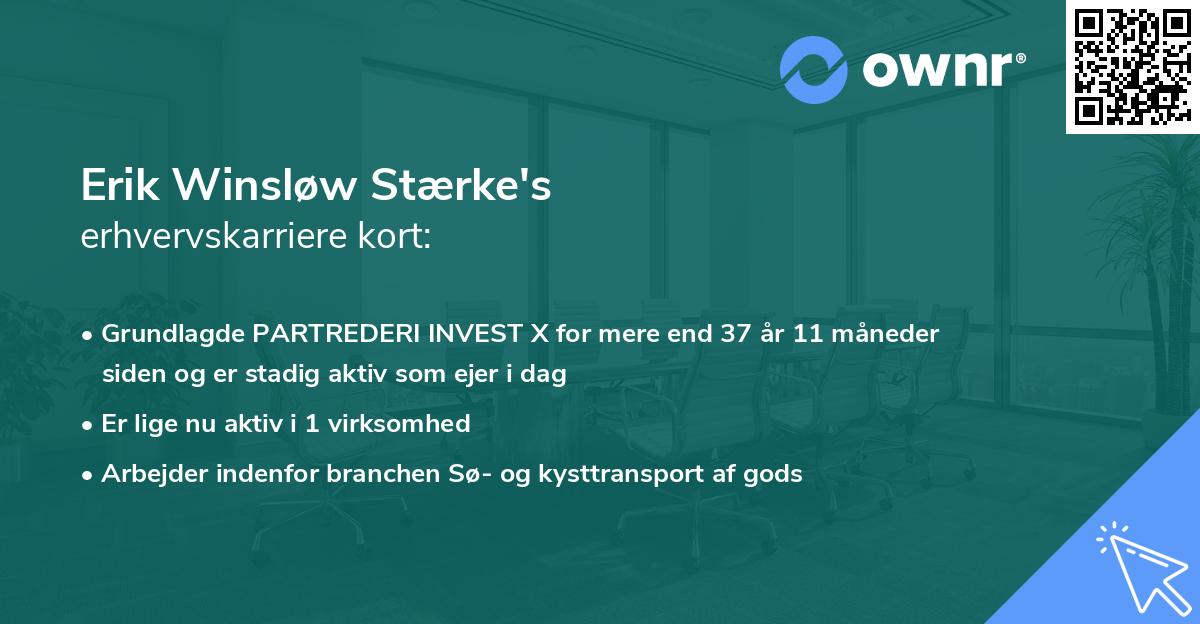 ownr®

Erik Winsløw Stærke's
erhvervskarriere kort:

• Grundlagde PARTREDERI INVEST X for mere end 37 år 11 måneder siden og er stadig aktiv som ejer i dag
• Er lige nu aktiv i 1 virksomhed
• Arbejder indenfor branchen Sø- og kysttransport af gods